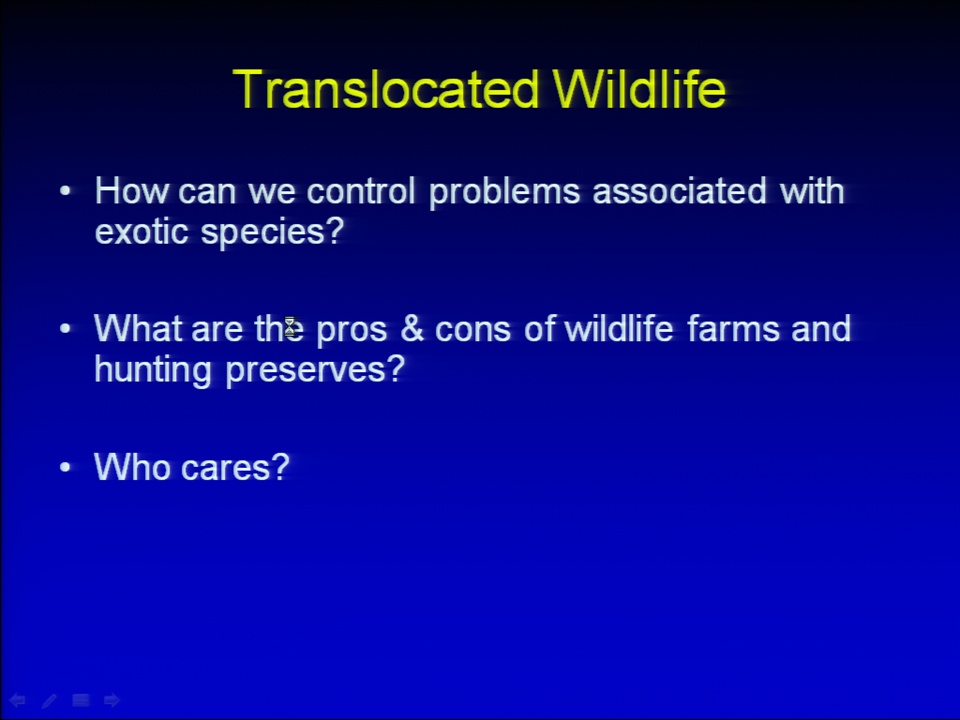 Translocated Wildlife

• How can we control problems associated with exotic species?

• What are the pros & cons of wildlife farms and hunting preserves?

• Who cares?